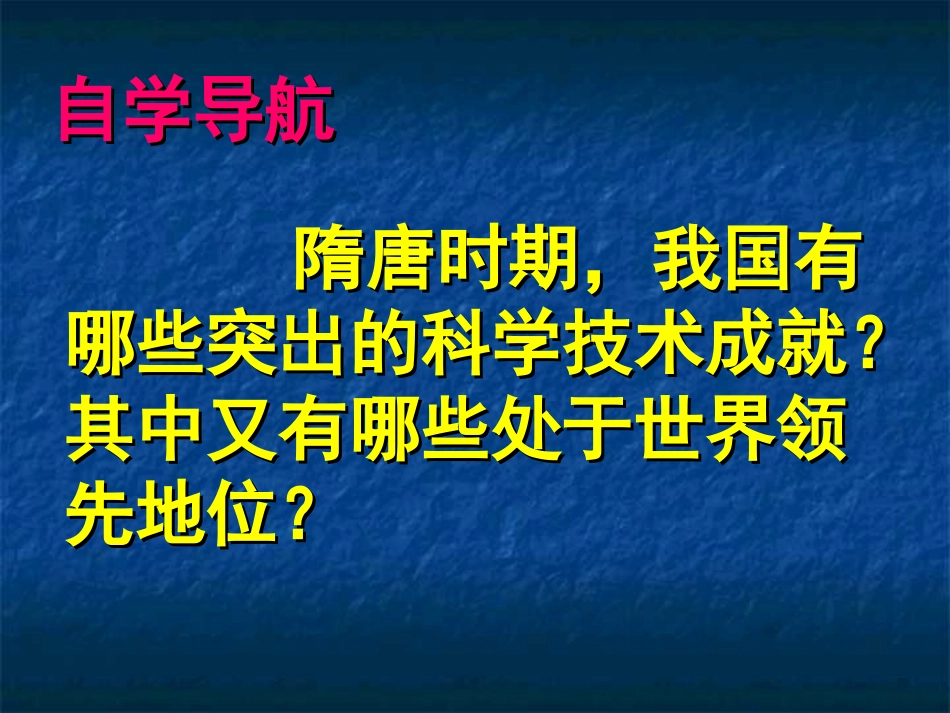 自学导航

隋唐时期，我国有哪些突出的科学技术成就？其中又有哪些处于世界领先地位？